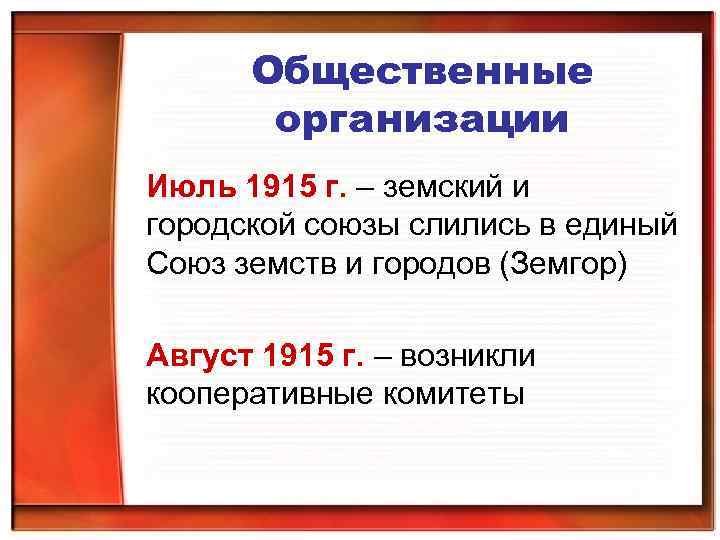 Общественные организации

Июль 1915 г. – земский и городской союзы слились в единый Союз земств и городов (Земгор)

Август 1915 г. – возникли кооперативные комитеты